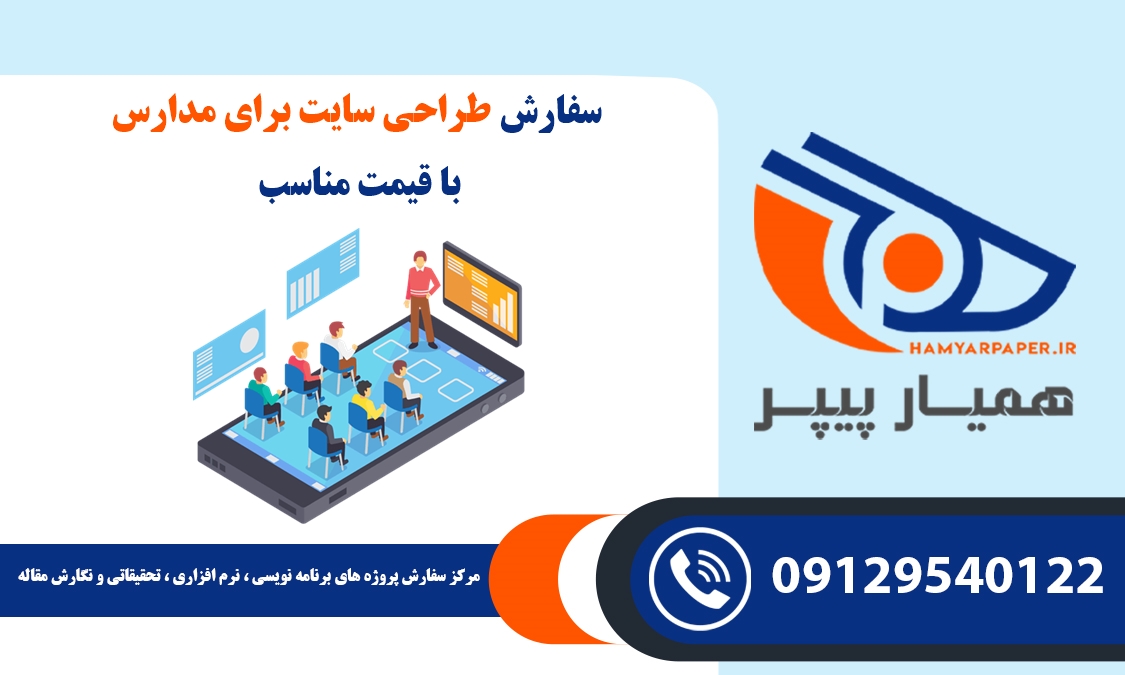 سفارش طراحی سایت برای مدارس
با قیمت مناسب

HAMYARPAPER.IR
همیار پیپر

مرکز سفارش پروژه های برنامه نویسی ، نرم افزاری ، تحقیقاتی و نگارش مقاله

09129540122